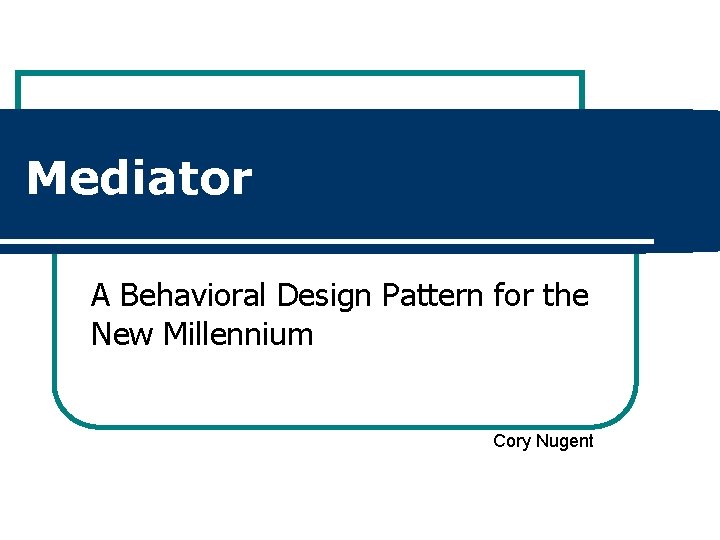 Mediator

A Behavioral Design Pattern for the New Millennium

Cory Nugent